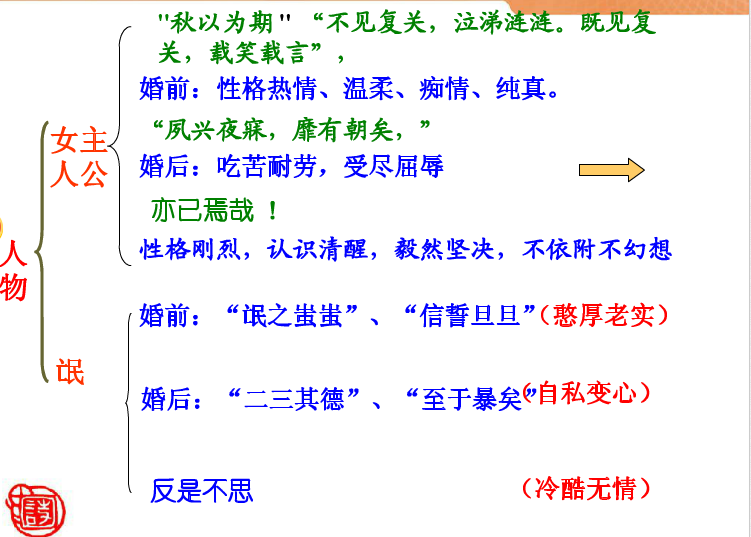 人物

女主人公

"秋以为期" “不见复关，泣涕涟涟。既见复关，载笑载言”，

婚前：性格热情、温柔、痴情、纯真。

“夙兴夜寐，靡有朝矣，”

婚后：吃苦耐劳，受尽屈辱

亦已焉哉！

性格刚烈，认识清醒，毅然坚决，不依附不幻想

氓

婚前：“氓之蚩蚩”、“信誓旦旦”（憨厚老实）

婚后：“二三其德”、“至于暴矣”（自私变心）

反是不思 （冷酷无情）